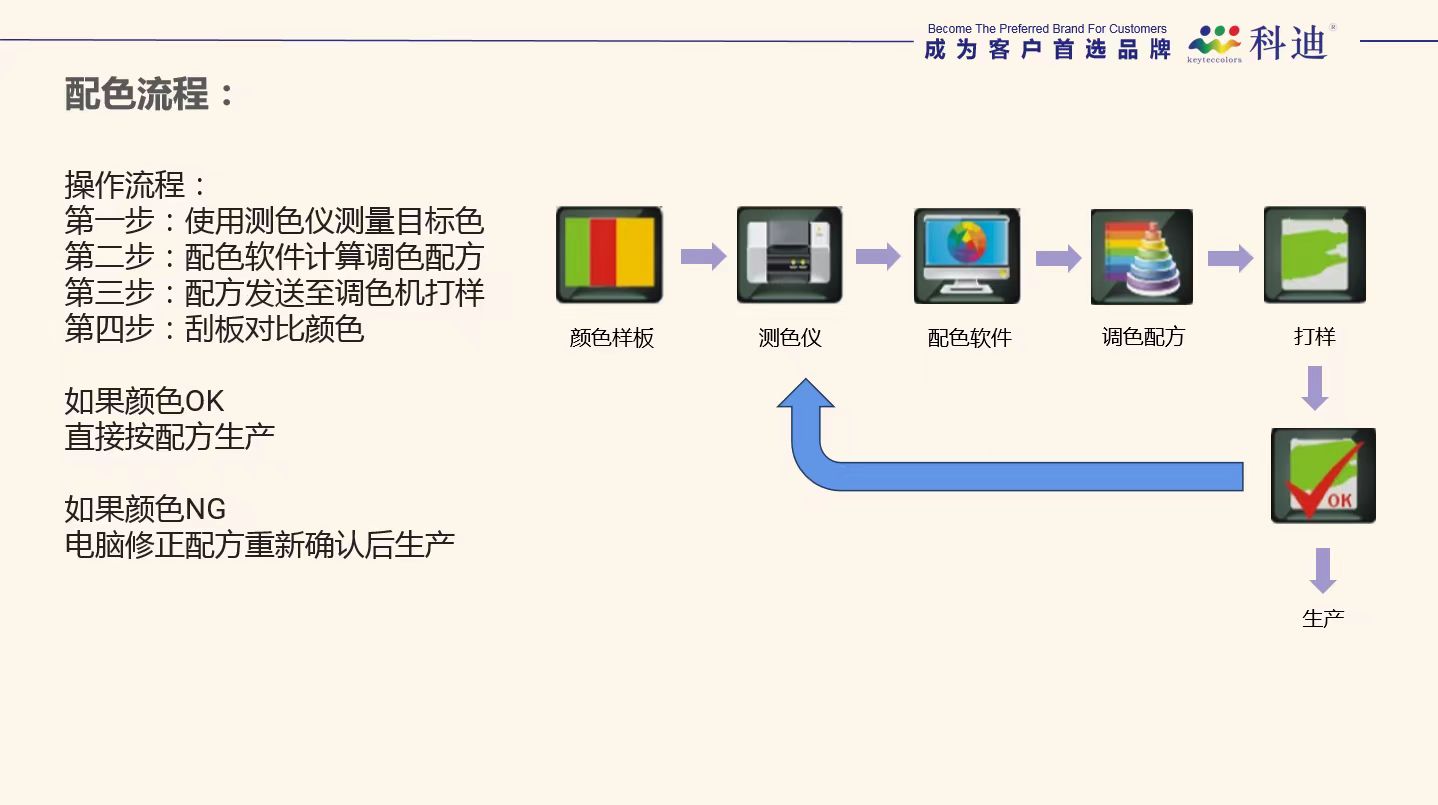 Become The Preferred Brand For Customers
成为客户首选品牌

keyteccolors 科迪®

配色流程：

操作流程：
第一步：使用测色仪测量目标色
第二步：配色软件计算调色配方
第三步：配方发送至调色机打样
第四步：刮板对比颜色

如果颜色OK
直接按配方生产

如果颜色NG
电脑修正配方重新确认后生产

颜色样板

测色仪

配色软件

调色配方

打样

OK

生产